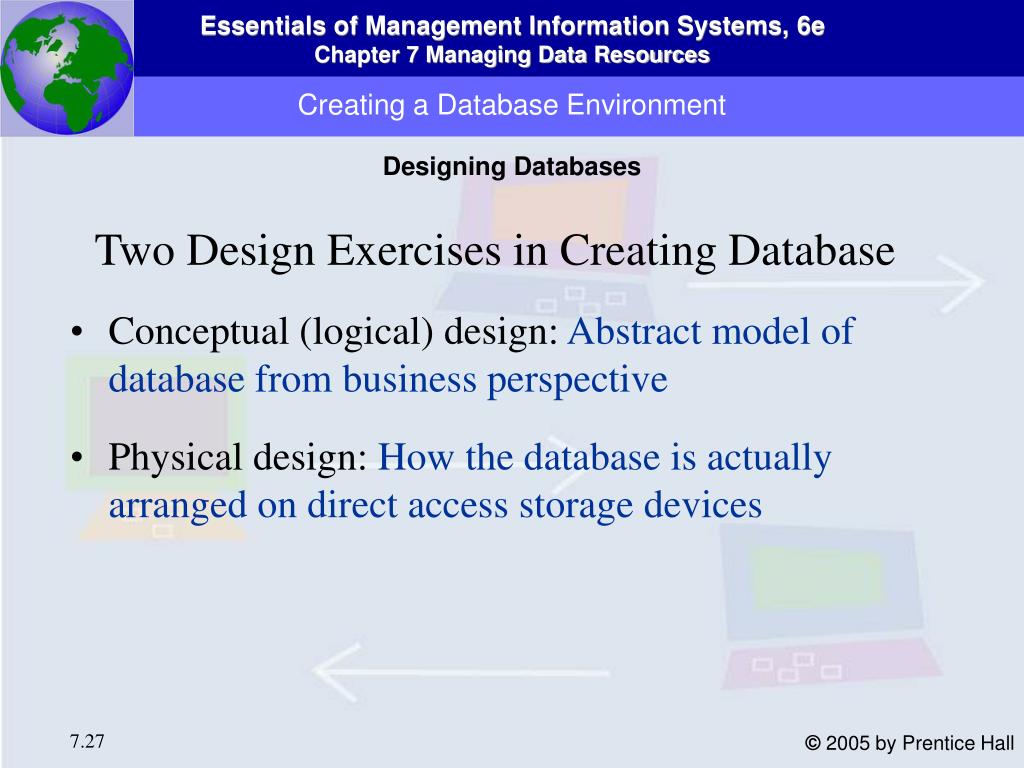 Essentials of Management Information Systems, 6e
Chapter 7 Managing Data Resources

Creating a Database Environment

Designing Databases

Two Design Exercises in Creating Database

• Conceptual (logical) design: Abstract model of database from business perspective

• Physical design: How the database is actually arranged on direct access storage devices

7.27

© 2005 by Prentice Hall